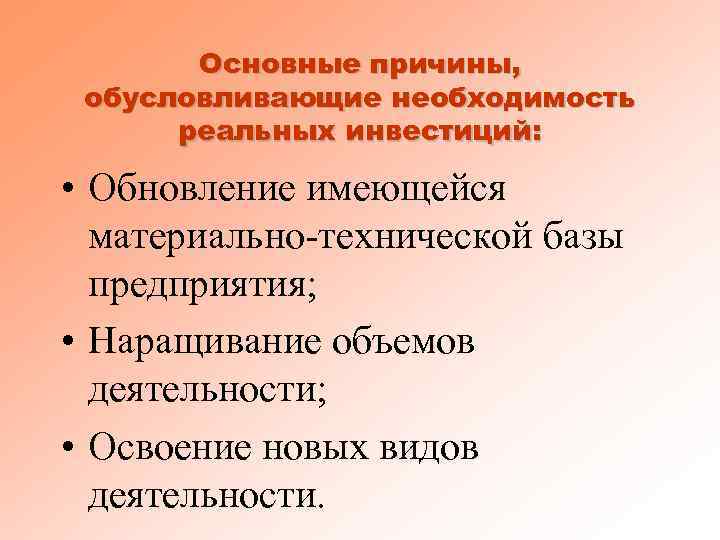 Основные причины, обусловливающие необходимость реальных инвестиций:

• Обновление имеющейся материально-технической базы предприятия;

• Наращивание объемов деятельности;

• Освоение новых видов деятельности.